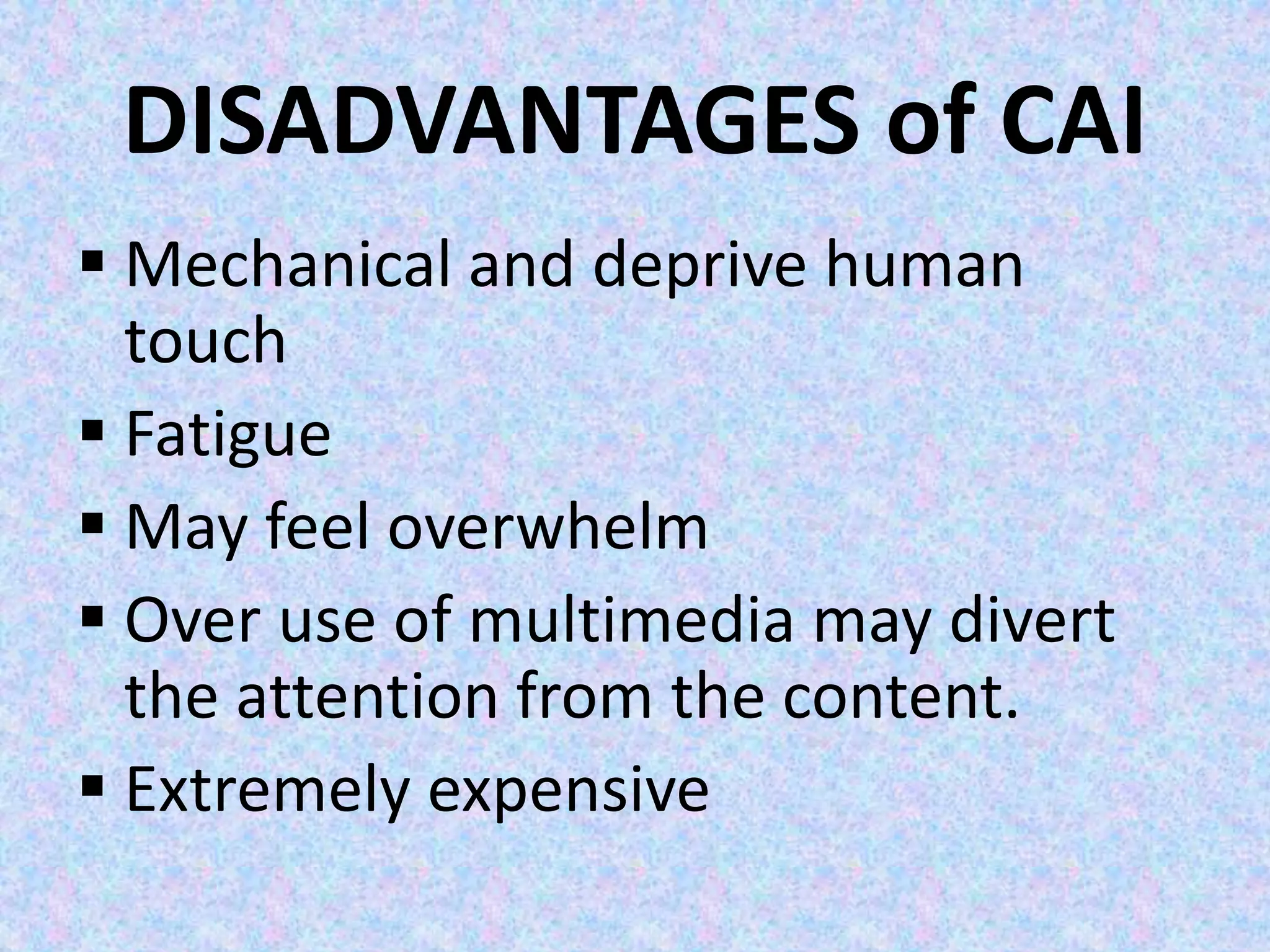 DISADVANTAGES of CAI

▪ Mechanical and deprive human touch

▪ Fatigue

▪ May feel overwhelm

▪ Over use of multimedia may divert the attention from the content.

▪ Extremely expensive